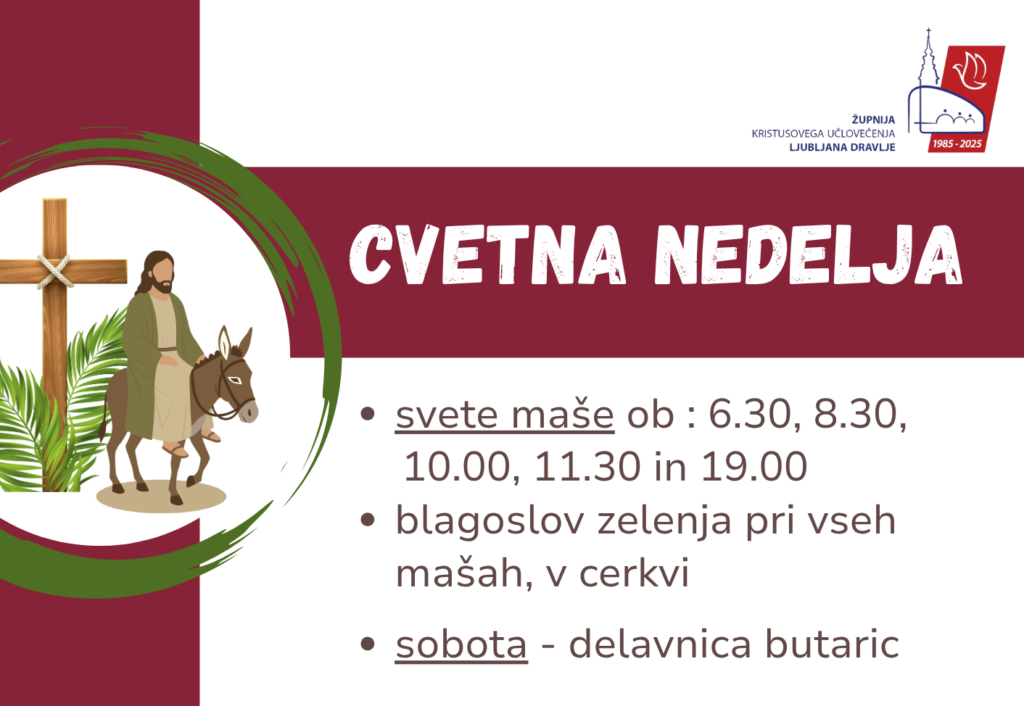 ŽUPNIJA
KRISTUSOVEGA UČLOVEČENJA
LJUBLJANA DRAVLJE

1985 - 2025

CVETNA NEDELJA

• svete maše ob : 6.30, 8.30, 10.00, 11.30 in 19.00
• blagoslov zelenja pri vseh mašah, v cerkvi
• sobota - delavnica butaric